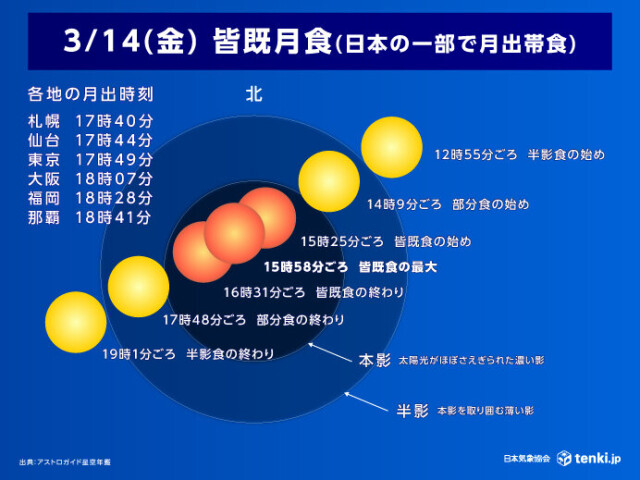 3/14(金) 皆既月食(日本の一部で月出帯食)

各地の月出時刻
札幌 17時40分
仙台 17時44分
東京 17時49分
大阪 18時07分
福岡 18時28分
那覇 18時41分

北

12時55分ごろ 半影食の始め
14時9分ごろ 部分食の始め
15時25分ごろ 皆既食の始め
15時58分ごろ 皆既食の最大
16時31分ごろ 皆既食の終わり
17時48分ごろ 部分食の終わり
19時1分ごろ 半影食の終わり

本影 太陽光がほぼさえぎられた濃い影
半影 本影を取り囲む薄い影

出典:アストロガイド星空年鑑

日本気象協会 tenki.jp